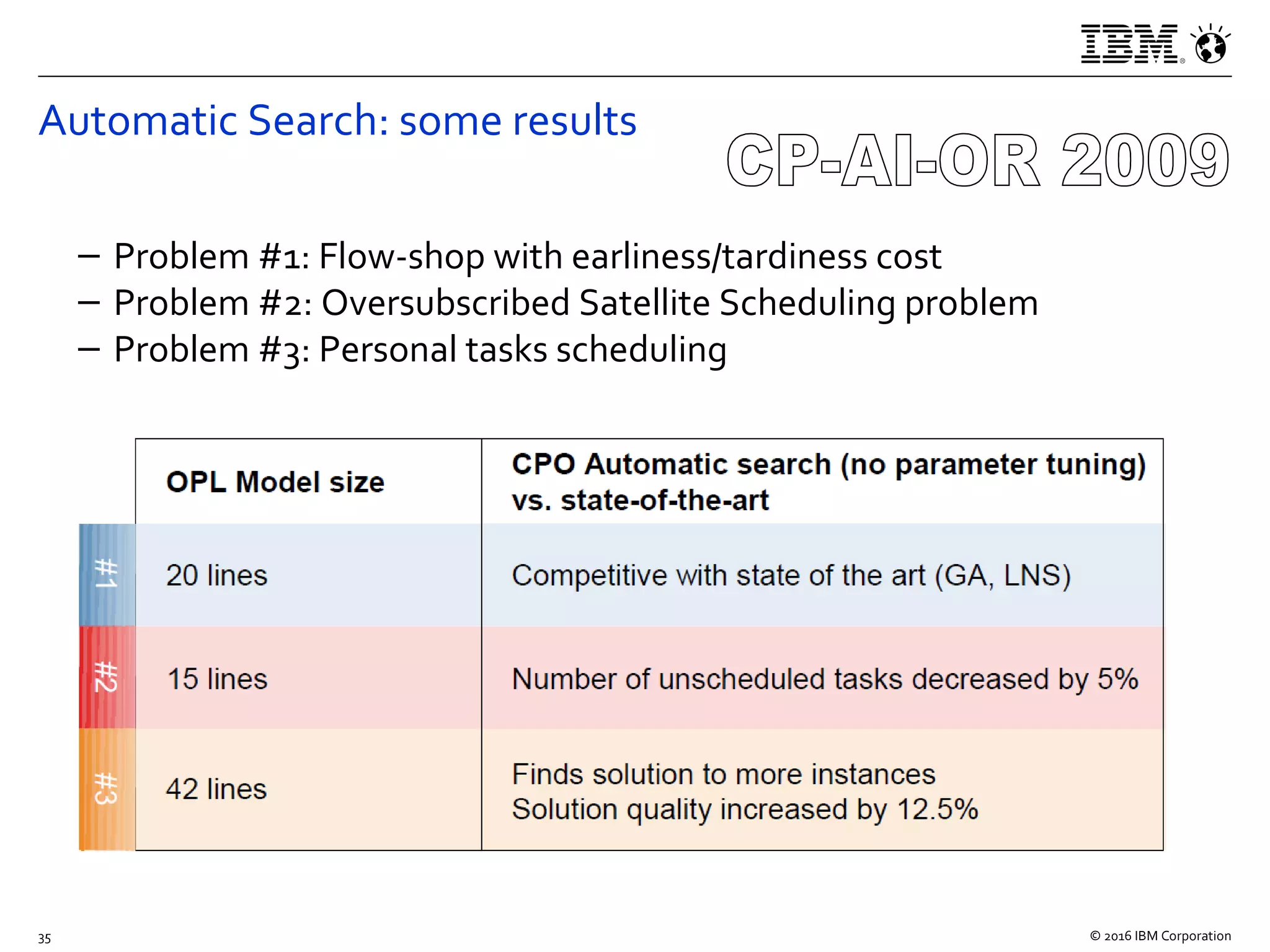 IBM

Automatic Search: some results

CP-AI-OR 2009

– Problem #1: Flow-shop with earliness/tardiness cost
– Problem #2: Oversubscribed Satellite Scheduling problem
– Problem #3: Personal tasks scheduling

| | OPL Model size | CPO Automatic search (no parameter tuning) vs. state-of-the-art |
|---|---|---|
| #1 | 20 lines | Competitive with state of the art (GA, LNS) |
| #2 | 15 lines | Number of unscheduled tasks decreased by 5% |
| #3 | 42 lines | Finds solution to more instances Solution quality increased by 12.5% |

35

© 2016 IBM Corporation